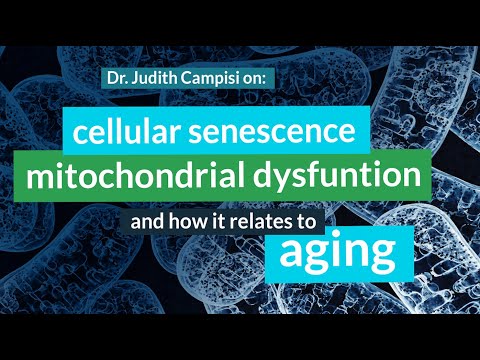 Dr. Judith Campisi on:

cellular senescence
mitochondrial dysfuntion

and how it relates to
aging